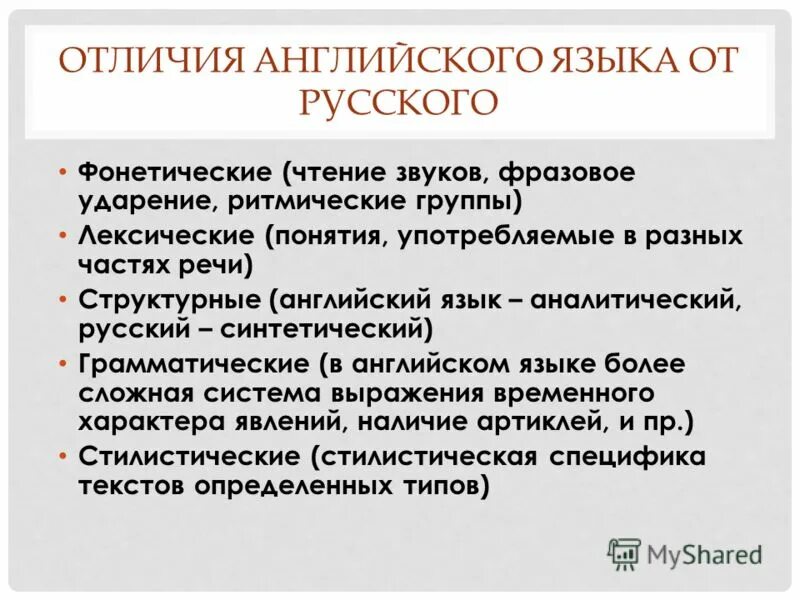 ОТЛИЧИЯ АНГЛИЙСКОГО ЯЗЫКА ОТ РУССКОГО

• Фонетические (чтение звуков, фразовое ударение, ритмические группы)
• Лексические (понятия, употребляемые в разных частях речи)
• Структурные (английский язык – аналитический, русский – синтетический)
• Грамматические (в английском языке более сложная система выражения временного характера явлений, наличие артиклей, и пр.)
• Стилистические (стилистическая специфика текстов определенных типов)

MyShared